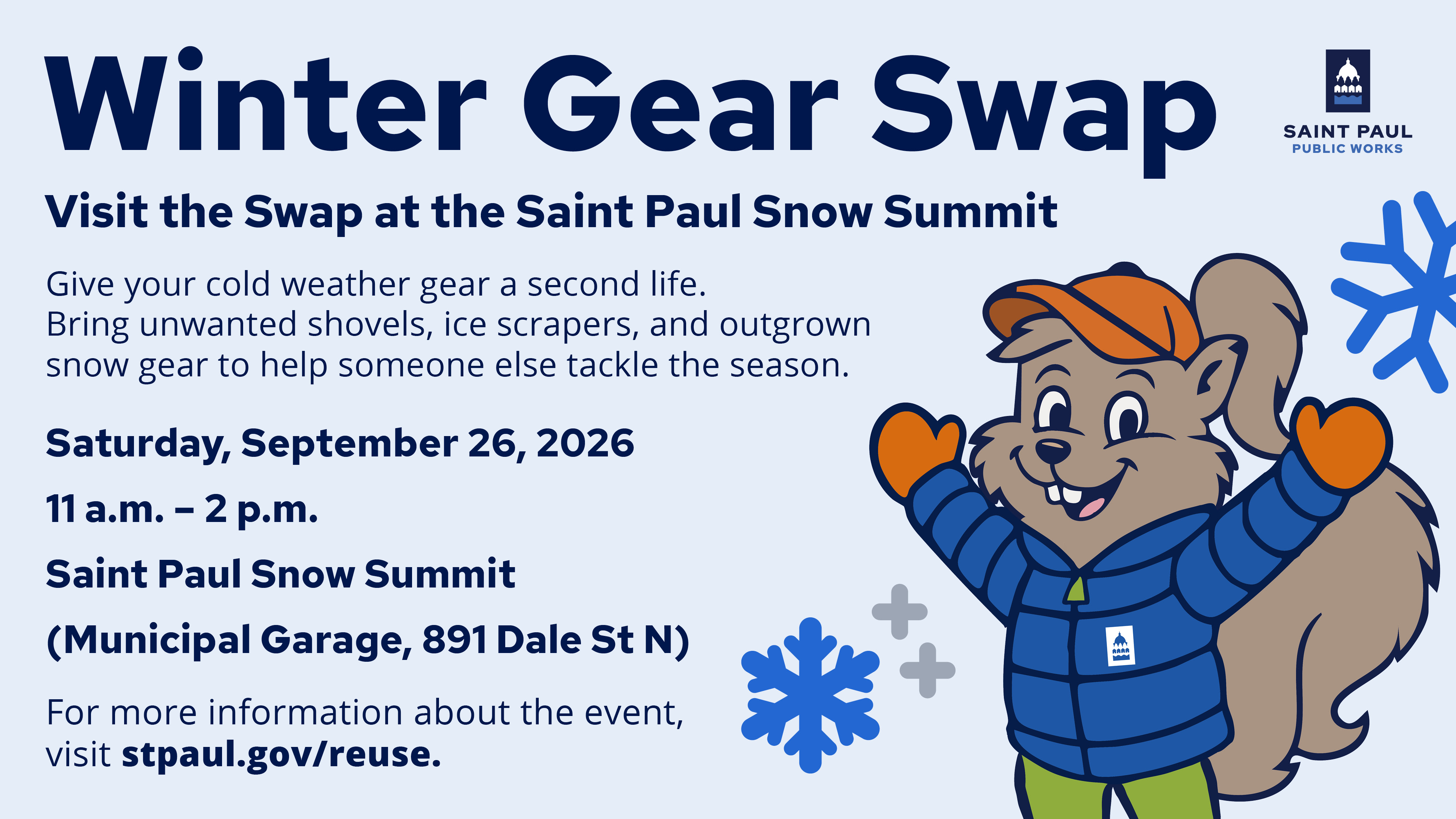 Winter Gear Swap

SAINT PAUL
PUBLIC WORKS

Visit the Swap at the Saint Paul Snow Summit

Give your cold weather gear a second life. Bring unwanted shovels, ice scrapers, and outgrown snow gear to help someone else tackle the season.

Saturday, September 26, 2026

11 a.m. – 2 p.m.

Saint Paul Snow Summit

(Municipal Garage, 891 Dale St N)

For more information about the event, visit stpaul.gov/reuse.